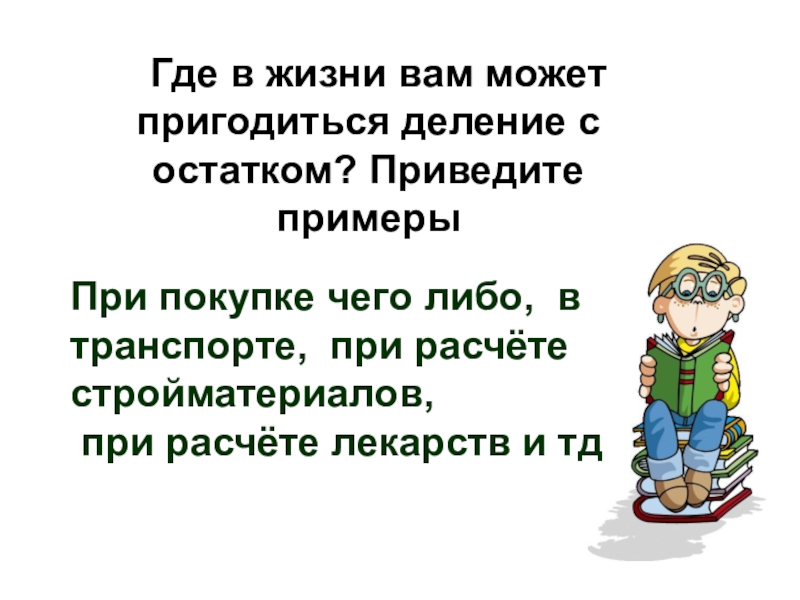 Где в жизни вам может пригодиться деление с остатком? Приведите примеры

При покупке чего либо, в транспорте, при расчёте стройматериалов,
при расчёте лекарств и тд